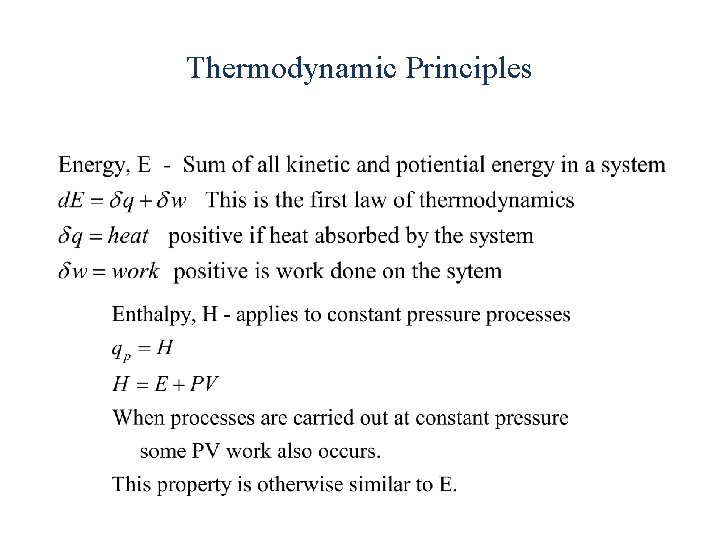 Thermodynamic Principles

Energy, E - Sum of all kinetic and potiential energy in a system
$dE = \delta q + \delta w$ This is the first law of thermodynamics
$\delta q = heat$ positive if heat absorbed by the system
$\delta w = work$ positive is work done on the sytem

Enthalpy, H - applies to constant pressure processes
$q_p = H$
$H = E + PV$
When processes are carried out at constant pressure some PV work also occurs.
This property is otherwise similar to E.